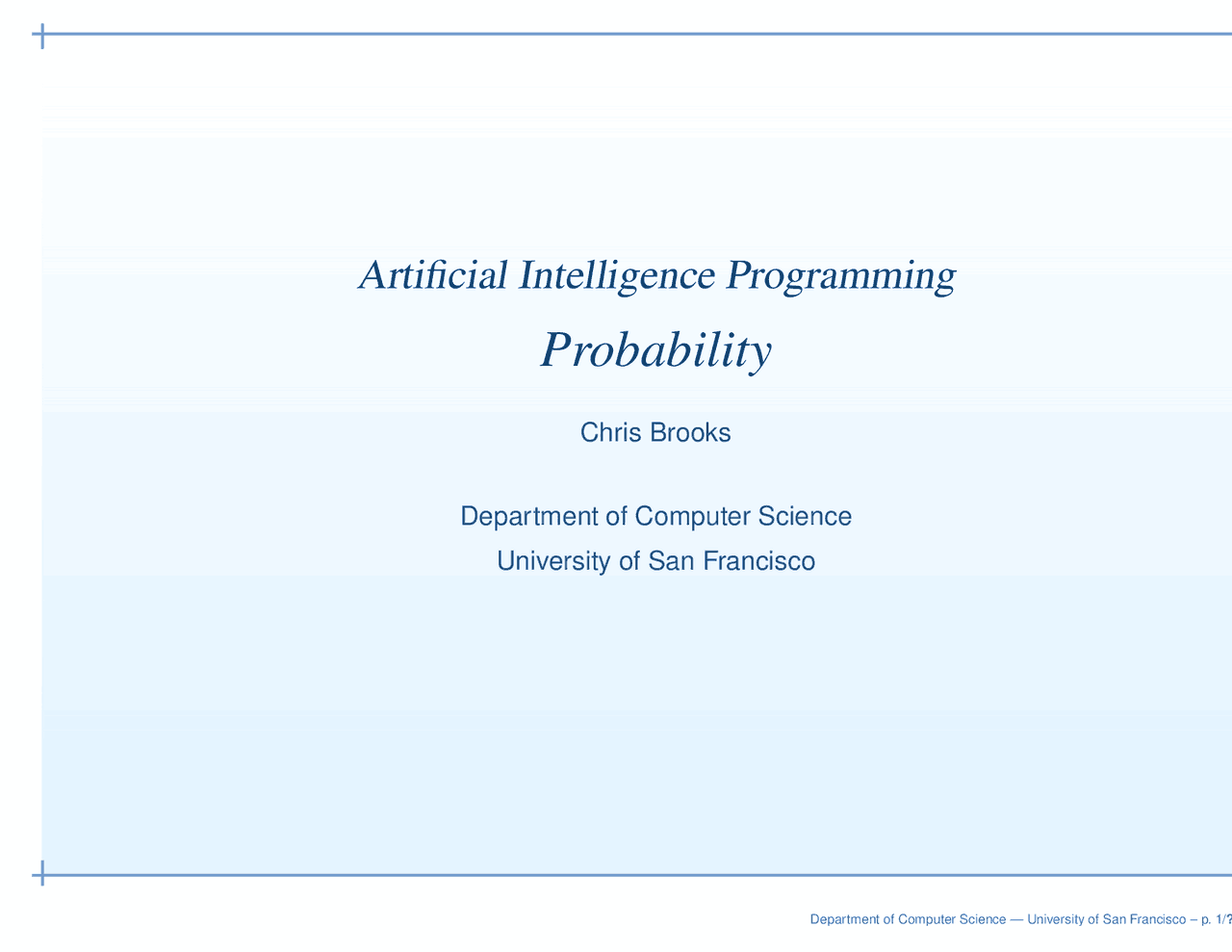 Artificial Intelligence Programming

Probability

Chris Brooks

Department of Computer Science

University of San Francisco

Department of Computer Science — University of San Francisco – p. 1/?